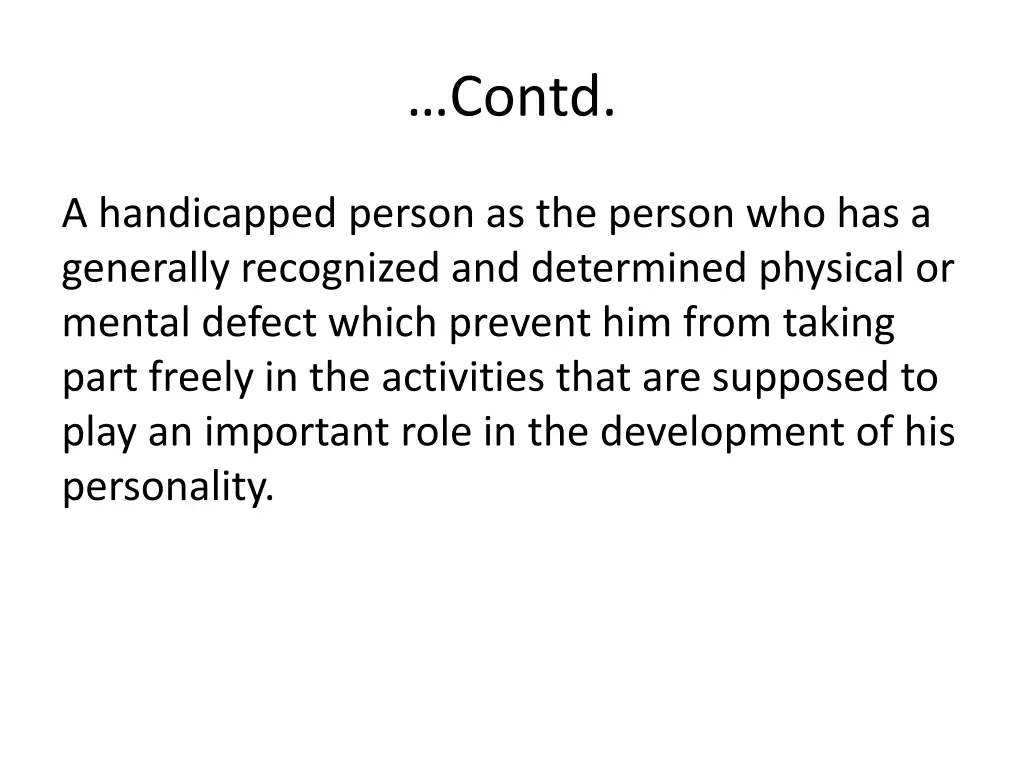 …Contd.

A handicapped person as the person who has a generally recognized and determined physical or mental defect which prevent him from taking part freely in the activities that are supposed to play an important role in the development of his personality.